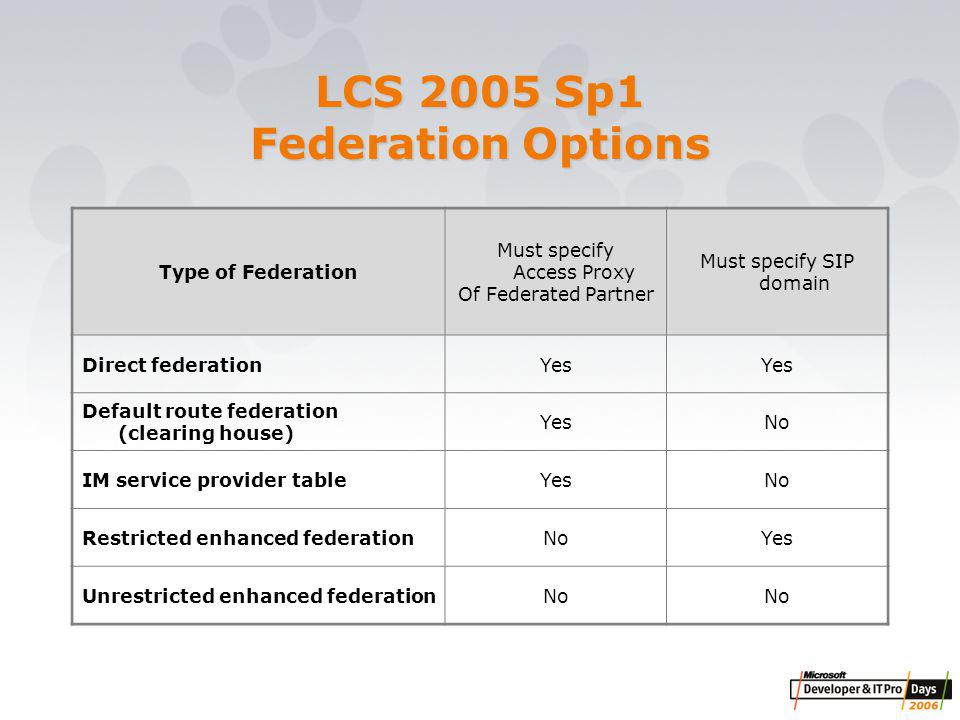 LCS 2005 Sp1
Federation Options

| Type of Federation | Must specify Access Proxy Of Federated Partner | Must specify SIP domain |
|---|---|---|
| Direct federation | Yes | Yes |
| Default route federation (clearing house) | Yes | No |
| IM service provider table | Yes | No |
| Restricted enhanced federation | No | Yes |
| Unrestricted enhanced federation | No | No |

Microsoft Developer & IT Pro Days 2006